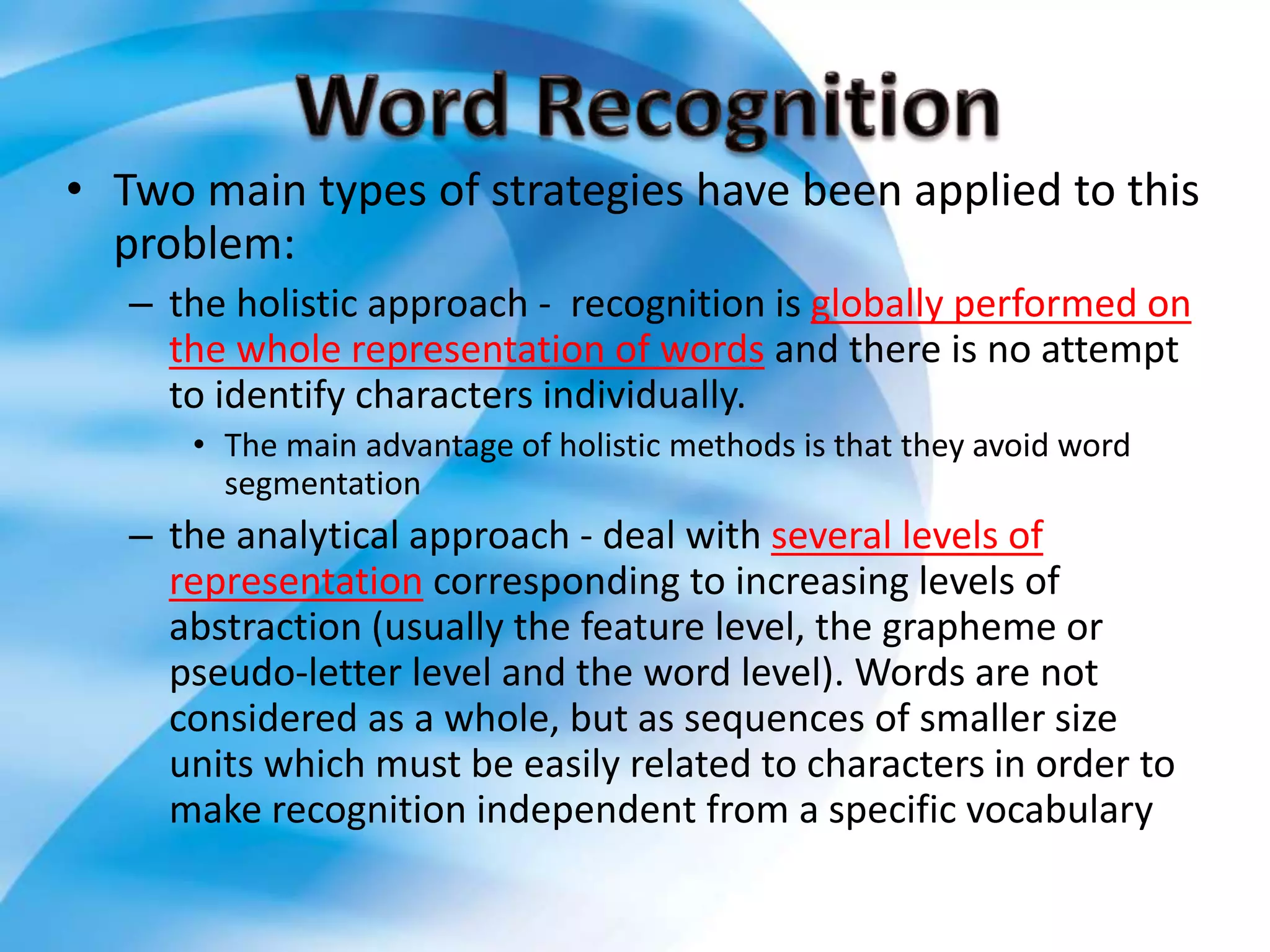 Word Recognition

• Two main types of strategies have been applied to this problem:

– the holistic approach - recognition is globally performed on the whole representation of words and there is no attempt to identify characters individually.

• The main advantage of holistic methods is that they avoid word segmentation

– the analytical approach - deal with several levels of representation corresponding to increasing levels of abstraction (usually the feature level, the grapheme or pseudo-letter level and the word level). Words are not considered as a whole, but as sequences of smaller size units which must be easily related to characters in order to make recognition independent from a specific vocabulary